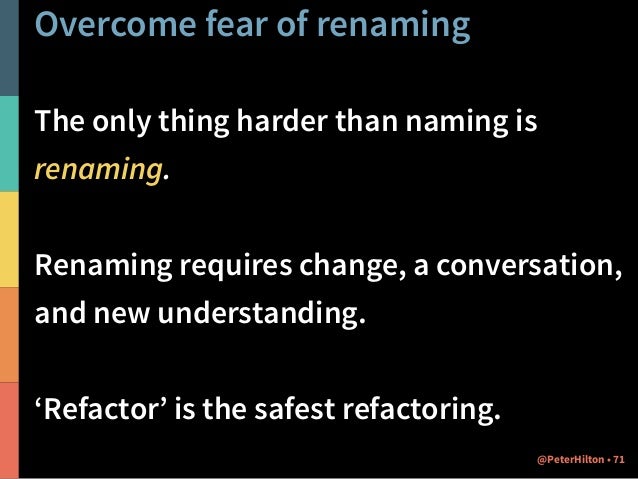 Overcome fear of renaming

The only thing harder than naming is renaming.

Renaming requires change, a conversation, and new understanding.

‘Refactor’ is the safest refactoring.

@PeterHilton • 71